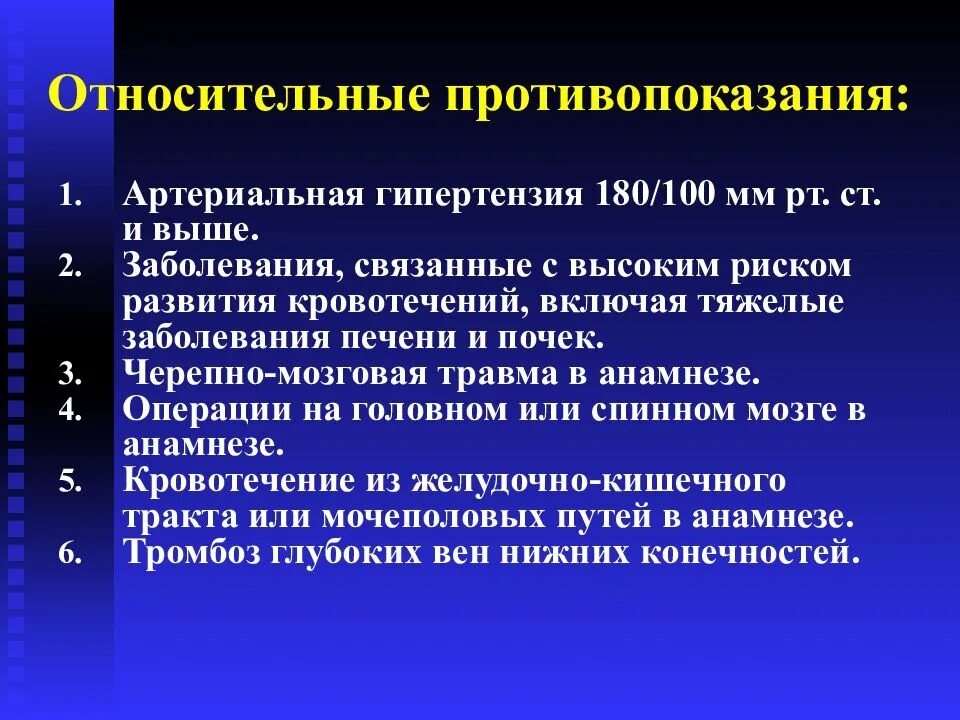 Относительные противопоказания:

1. Артериальная гипертензия 180/100 мм рт. ст. и выше.
2. Заболевания, связанные с высоким риском развития кровотечений, включая тяжелые заболевания печени и почек.
3. Черепно-мозговая травма в анамнезе.
4. Операции на головном или спинном мозге в анамнезе.
5. Кровотечение из желудочно-кишечного тракта или мочеполовых путей в анамнезе.
6. Тромбоз глубоких вен нижних конечностей.